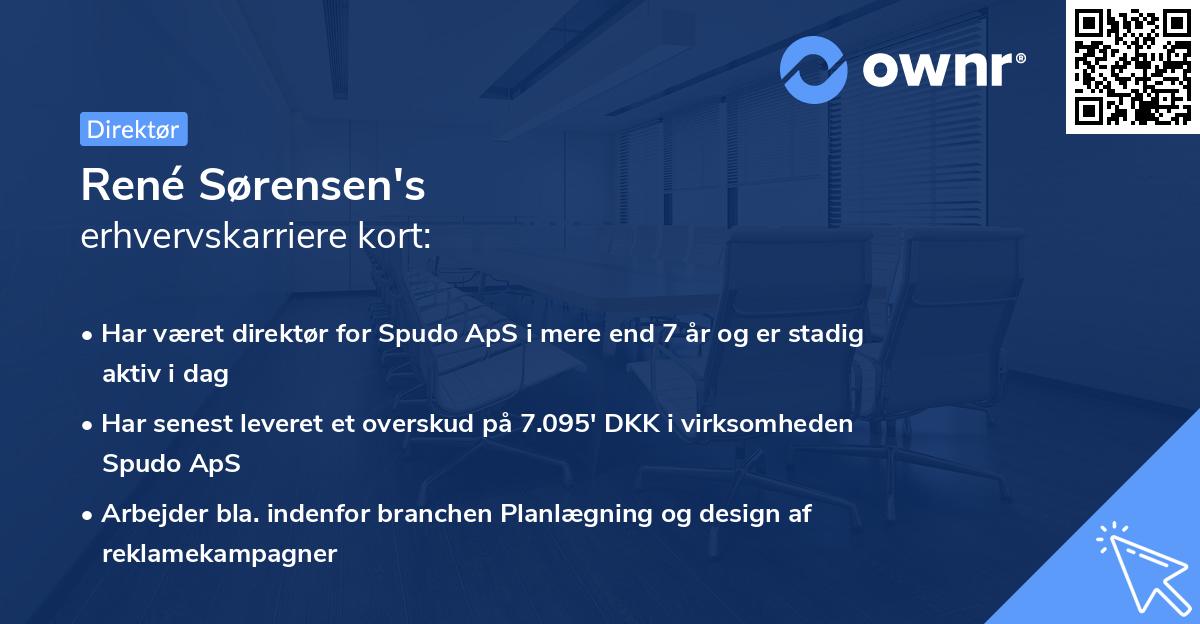 ownr®

Direktør

René Sørensen's
erhvervskarriere kort:

• Har været direktør for Spudo ApS i mere end 7 år og er stadig aktiv i dag

• Har senest leveret et overskud på 7.095' DKK i virksomheden Spudo ApS

• Arbejder bla. indenfor branchen Planlægning og design af reklamekampagner